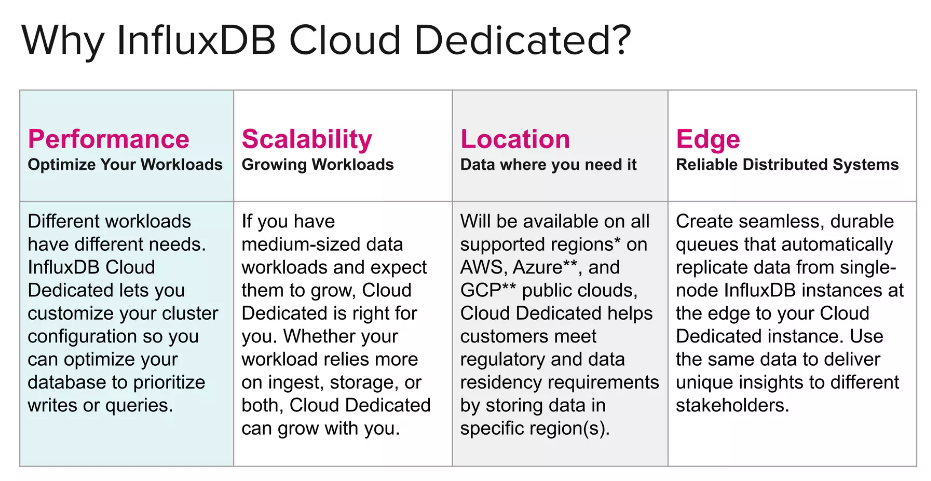 Why InfluxDB Cloud Dedicated?

| Performance Optimize Your Workloads | Scalability Growing Workloads | Location Data where you need it | Edge Reliable Distributed Systems |
|---|---|---|---|
| Different workloads have different needs. InfluxDB Cloud Dedicated lets you customize your cluster configuration so you can optimize your database to prioritize writes or queries. | If you have medium-sized data workloads and expect them to grow, Cloud Dedicated is right for you. Whether your workload relies more on ingest, storage, or both, Cloud Dedicated can grow with you. | Will be available on all supported regions* on AWS, Azure**, and GCP** public clouds, Cloud Dedicated helps customers meet regulatory and data residency requirements by storing data in specific region(s). | Create seamless, durable queues that automatically replicate data from single-node InfluxDB instances at the edge to your Cloud Dedicated instance. Use the same data to deliver unique insights to different stakeholders. |